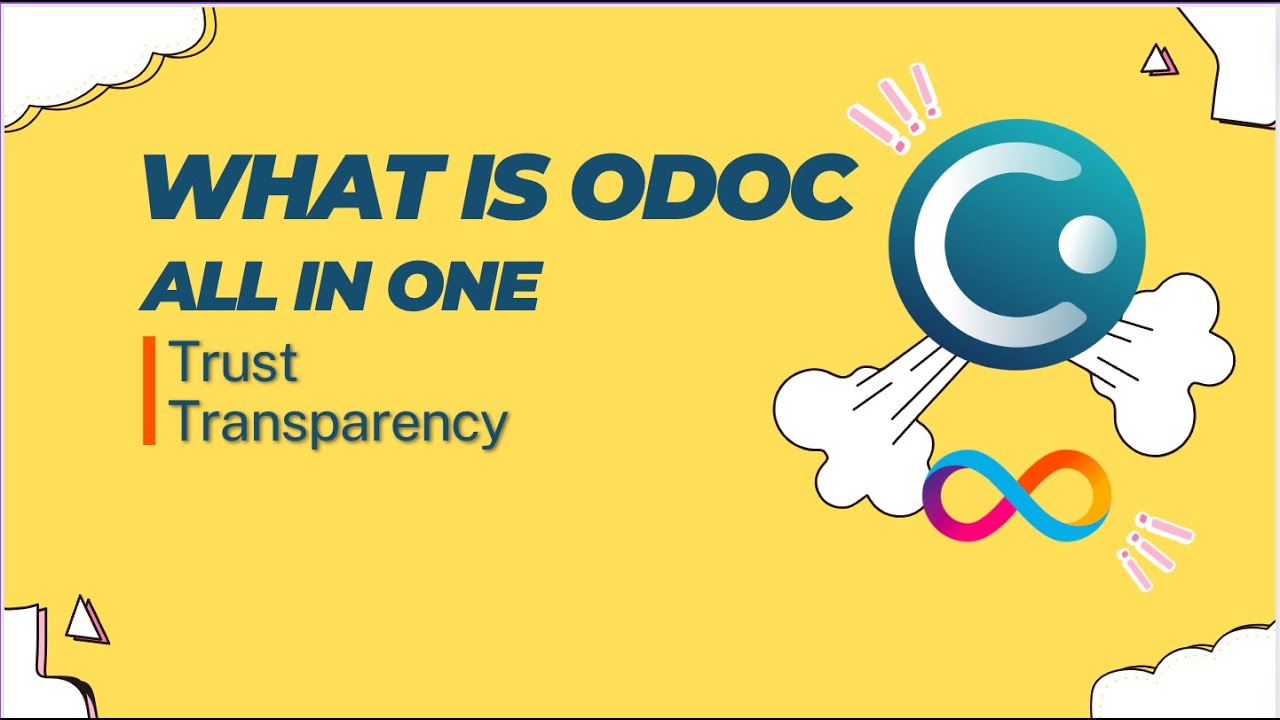 WHAT IS ODOC
ALL IN ONE

Trust
Transparency